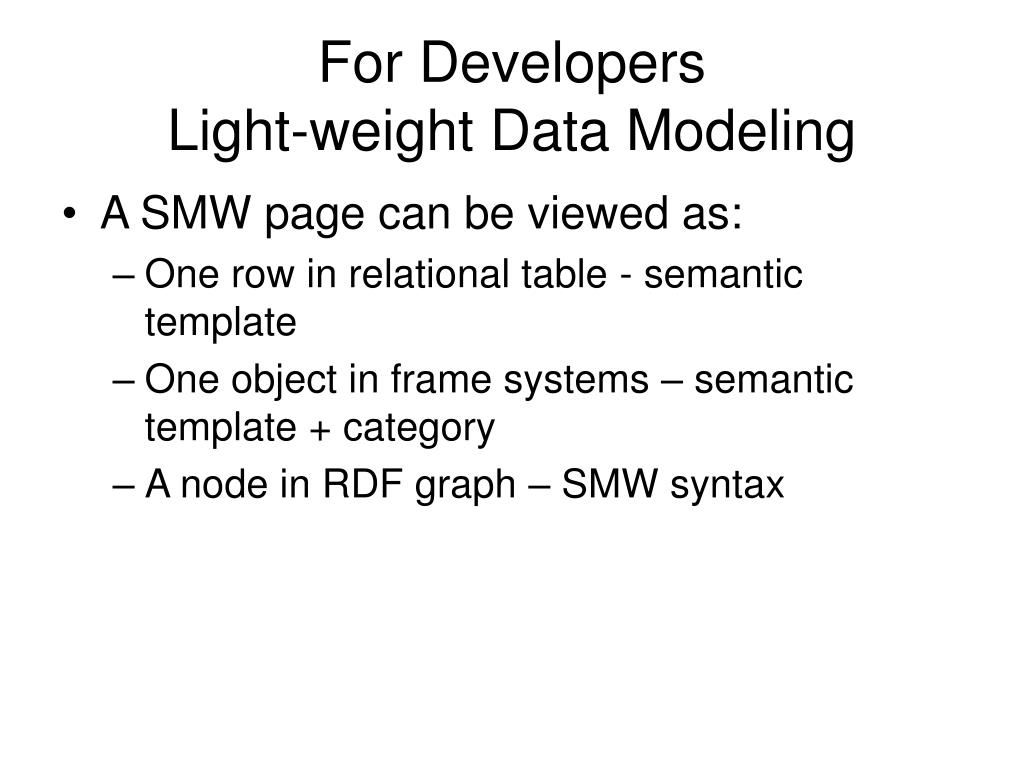 For Developers
Light-weight Data Modeling

• A SMW page can be viewed as:
– One row in relational table - semantic template
– One object in frame systems – semantic template + category
– A node in RDF graph – SMW syntax